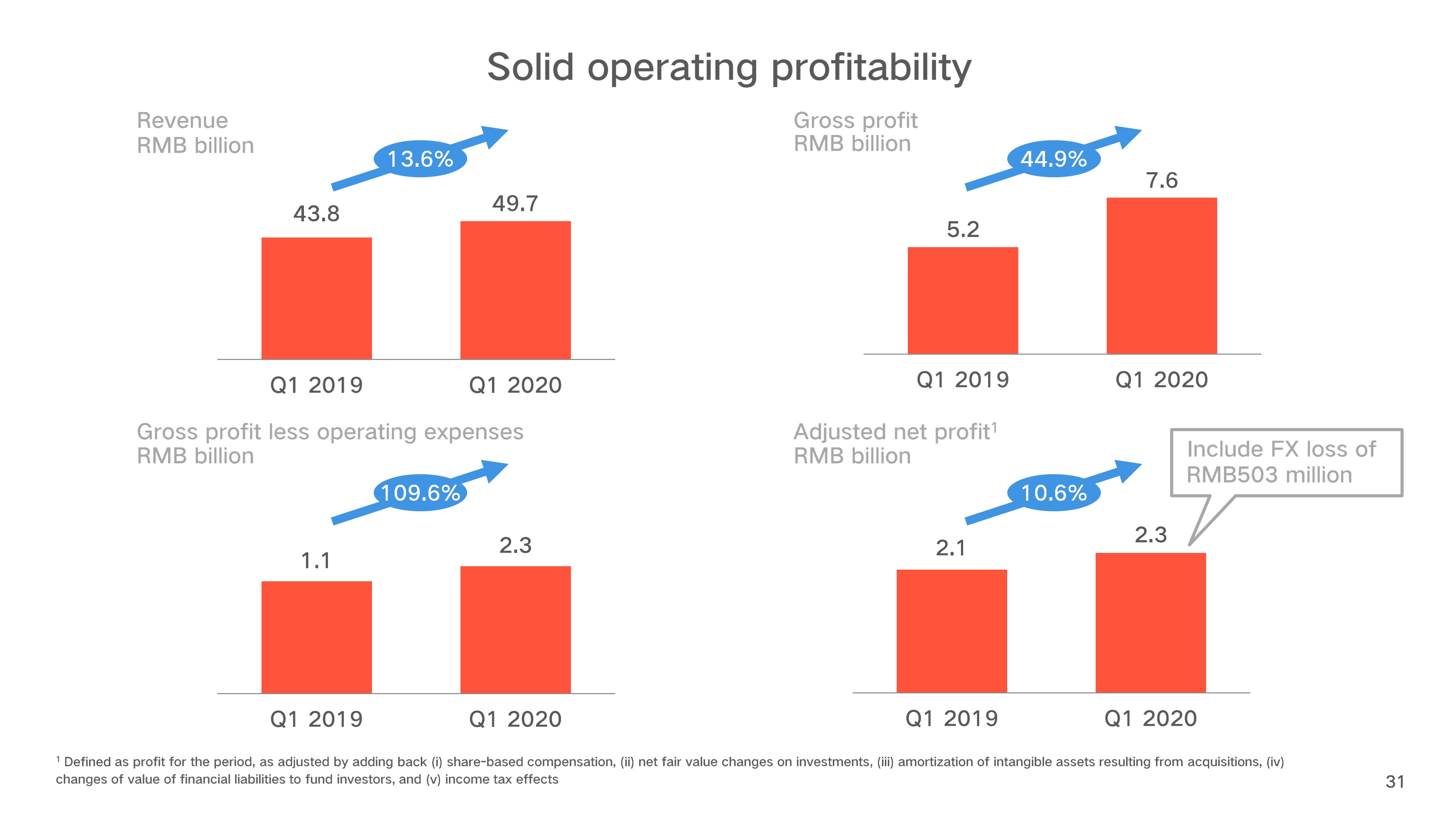 Solid operating profitability

Revenue
RMB billion

13.6%

43.8

49.7

Q1 2019

Q1 2020

Gross profit
RMB billion

44.9%

5.2

7.6

Q1 2019

Q1 2020

Gross profit less operating expenses
RMB billion

109.6%

1.1

2.3

Q1 2019

Q1 2020

Adjusted net profit$^1$
RMB billion

10.6%

Include FX loss of RMB503 million

2.1

2.3

Q1 2019

Q1 2020

$^1$ Defined as profit for the period, as adjusted by adding back (i) share-based compensation, (ii) net fair value changes on investments, (iii) amortization of intangible assets resulting from acquisitions, (iv) changes of value of financial liabilities to fund investors, and (v) income tax effects

31